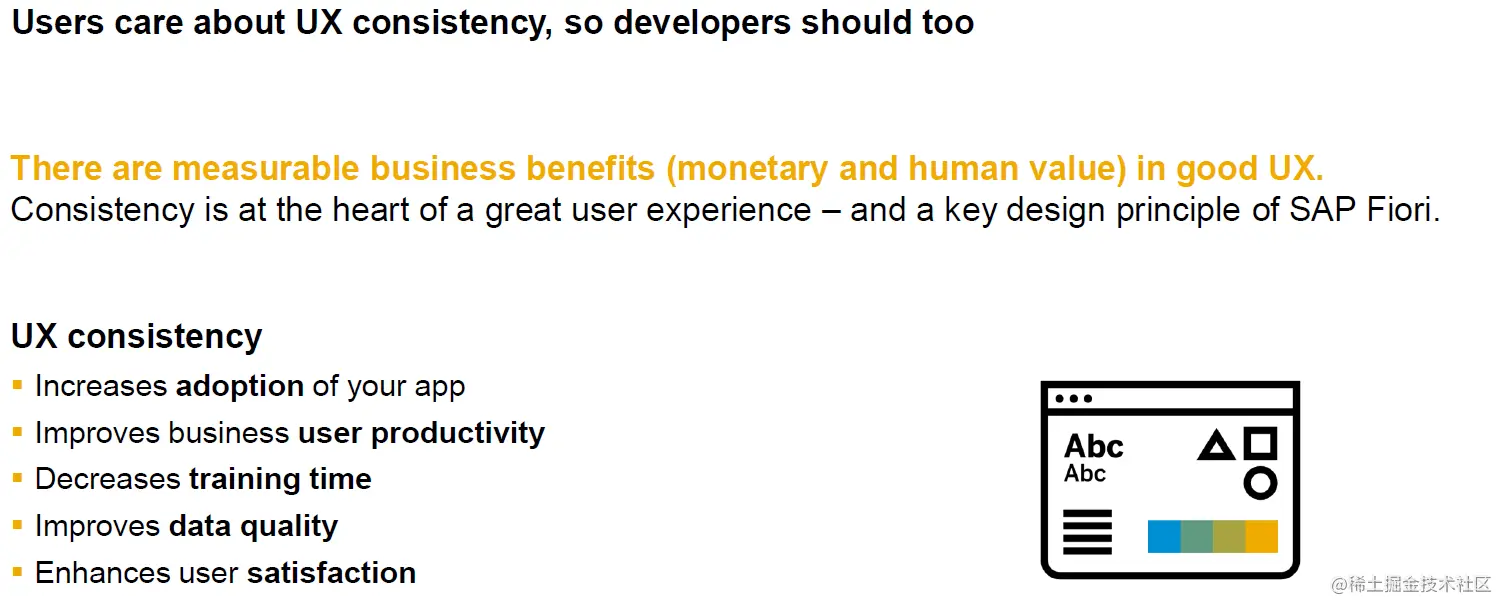 Users care about UX consistency, so developers should too

There are measurable business benefits (monetary and human value) in good UX.
Consistency is at the heart of a great user experience – and a key design principle of SAP Fiori.

UX consistency
▪ Increases adoption of your app
▪ Improves business user productivity
▪ Decreases training time
▪ Improves data quality
▪ Enhances user satisfaction

Abc
Abc

@稀土掘金技术社区